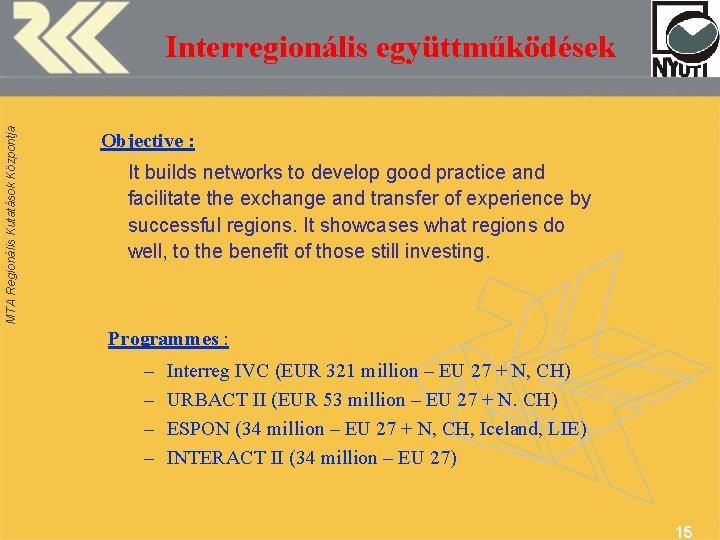 Interregionális együttműködések

NYUTI

MTA Regionális Kutatások Központja

Objective :

It builds networks to develop good practice and facilitate the exchange and transfer of experience by successful regions. It showcases what regions do well, to the benefit of those still investing.

Programmes :

– Interreg IVC (EUR 321 million – EU 27 + N, CH)
– URBACT II (EUR 53 million – EU 27 + N. CH)
– ESPON (34 million – EU 27 + N, CH, Iceland, LIE)
– INTERACT II (34 million – EU 27)

15